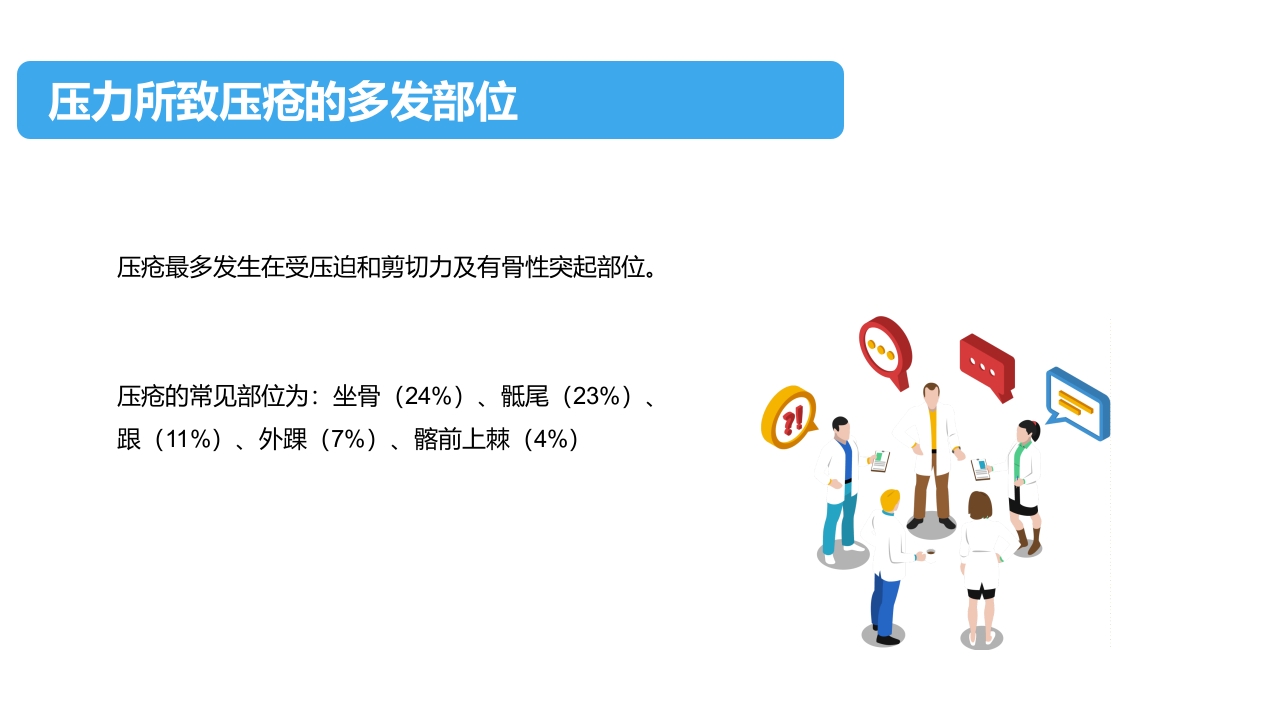 压力所致压疮的多发部位

压疮最多发生在受压迫和剪切力及有骨性突起部位。

压疮的常见部位为：坐骨（24%）、骶尾（23%）、跟（11%）、外踝（7%）、髂前上棘（4%）

?!